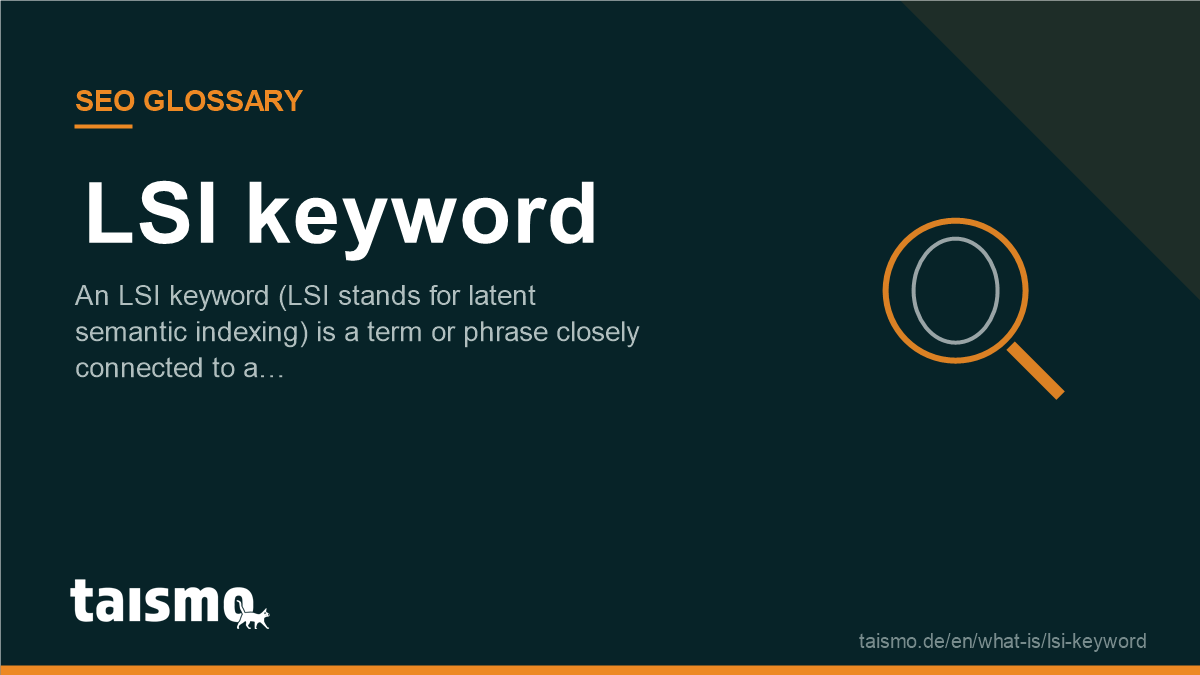 SEO GLOSSARY

LSI keyword

An LSI keyword (LSI stands for latent semantic indexing) is a term or phrase closely connected to a…

taismo

taismo.de/en/what-is/lsi-keyword